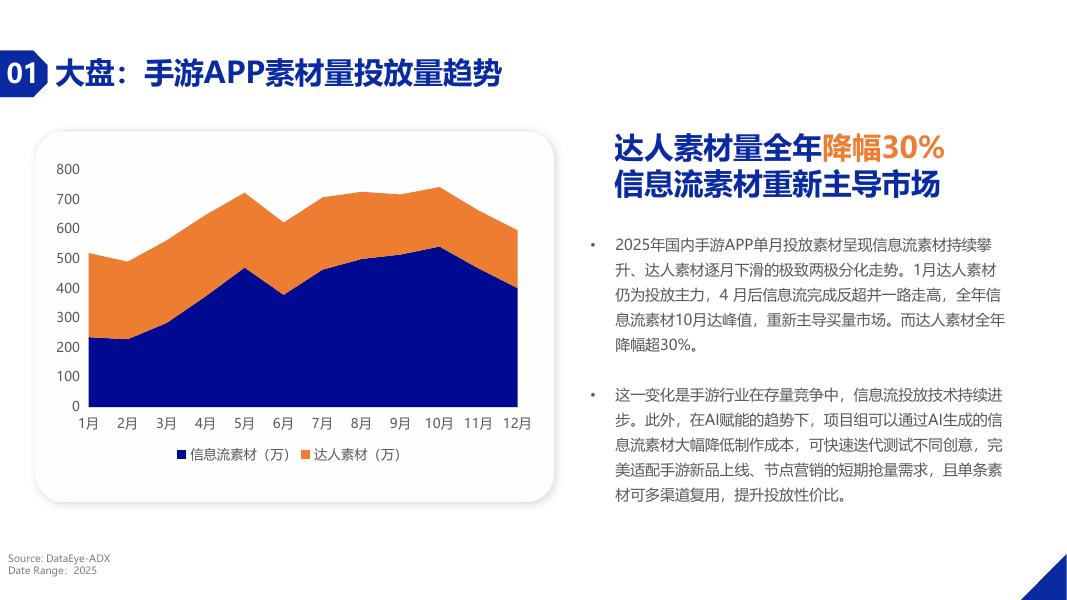 01 大盘：手游APP素材量投放量趋势

800
700
600
500
400
300
200
100
0
1月 2月 3月 4月 5月 6月 7月 8月 9月 10月 11月 12月

信息流素材（万） 达人素材（万）

达人素材量全年降幅30%
信息流素材重新主导市场

• 2025年国内手游APP单月投放素材呈现信息流素材持续攀升、达人素材逐月下滑的极致两极分化走势。1月达人素材仍为投放主力，4 月后信息流完成反超并一路走高，全年信息流素材10月达峰值，重新主导买量市场。而达人素材全年降幅超30%。

• 这一变化是手游行业在存量竞争中，信息流投放技术持续进步。此外，在AI赋能的趋势下，项目组可以通过AI生成的信息流素材大幅降低制作成本，可快速迭代测试不同创意，完美适配手游新品上线、节点营销的短期抢量需求，且单条素材可多渠道复用，提升投放性价比。

Source: DataEye-ADX
Date Range：2025